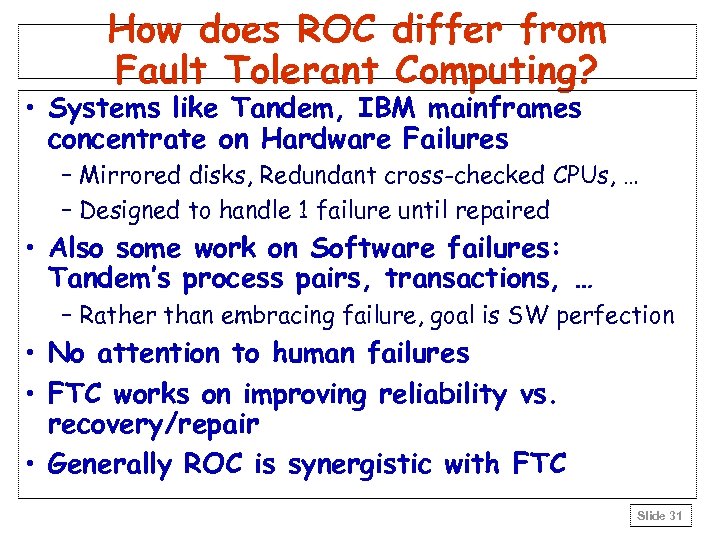 How does ROC differ from Fault Tolerant Computing?

• Systems like Tandem, IBM mainframes concentrate on Hardware Failures
– Mirrored disks, Redundant cross-checked CPUs, …
– Designed to handle 1 failure until repaired
• Also some work on Software failures: Tandem's process pairs, transactions, …
– Rather than embracing failure, goal is SW perfection
• No attention to human failures
• FTC works on improving reliability vs. recovery/repair
• Generally ROC is synergistic with FTC

Slide 31